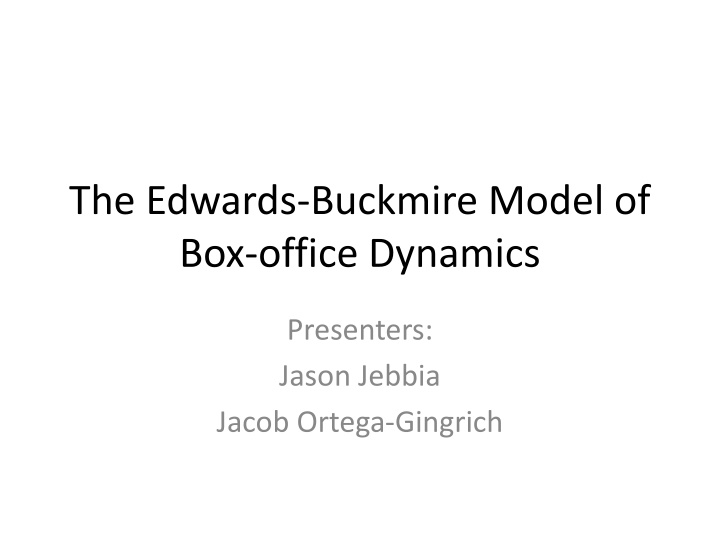 The Edwards-Buckmire Model of Box-office Dynamics

Presenters:
Jason Jebbia
Jacob Ortega-Gingrich